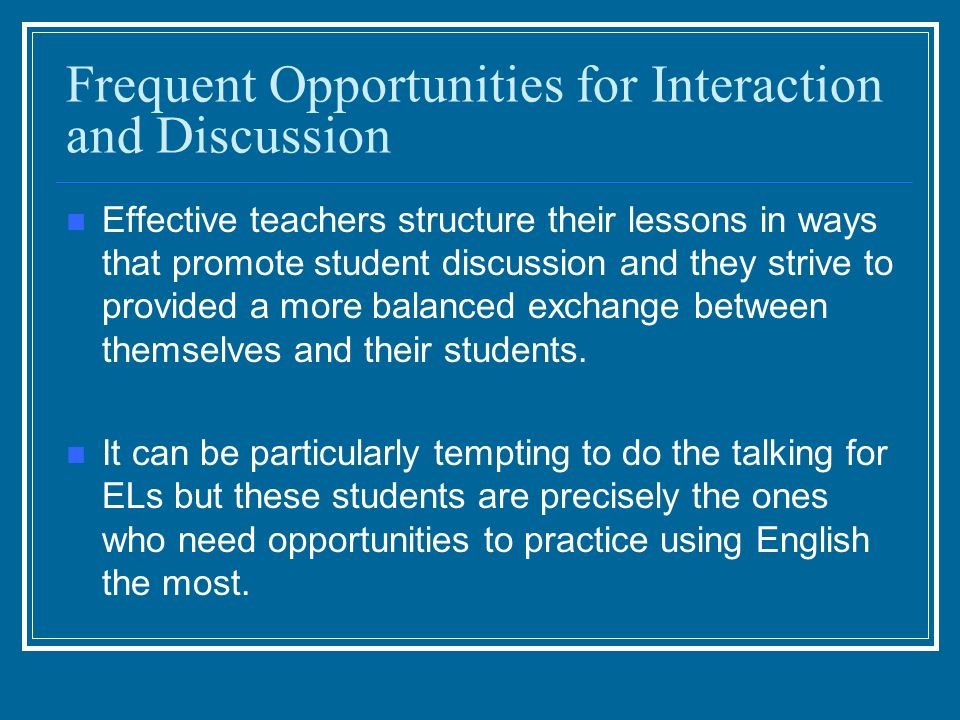 Frequent Opportunities for Interaction and Discussion

Effective teachers structure their lessons in ways that promote student discussion and they strive to provided a more balanced exchange between themselves and their students.

It can be particularly tempting to do the talking for ELs but these students are precisely the ones who need opportunities to practice using English the most.